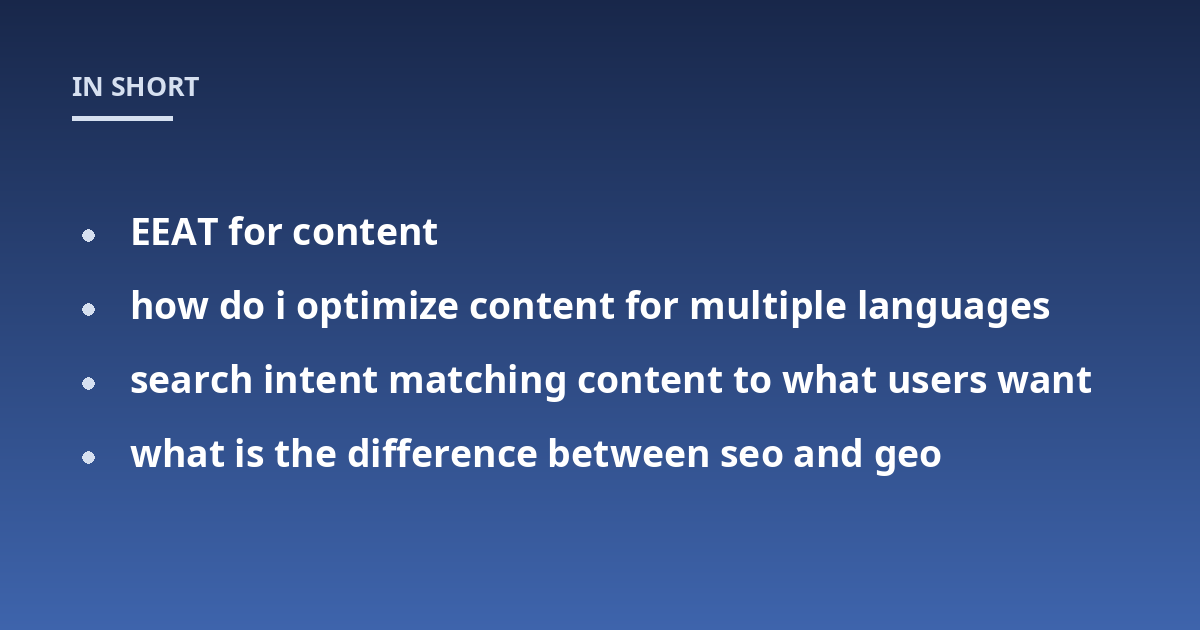 IN SHORT

- EEAT for content
- how do i optimize content for multiple languages
- search intent matching content to what users want
- what is the difference between seo and geo